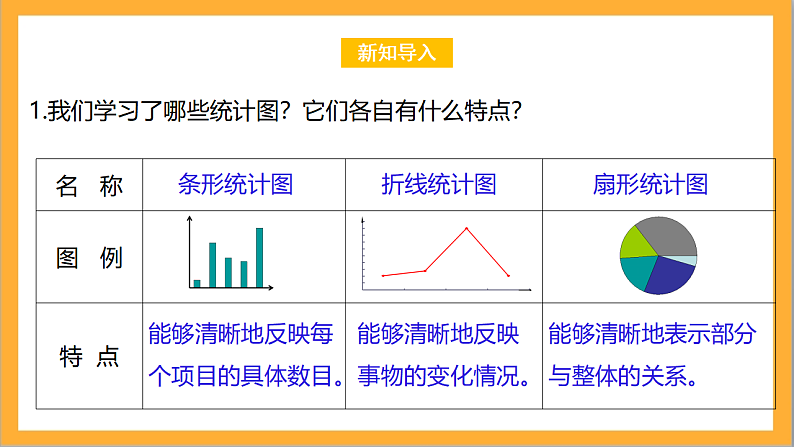 新知导入

1.我们学习了哪些统计图？它们各自有什么特点？

| 名　称 | 条形统计图 | 折线统计图 | 扇形统计图 |
|---|---|---|---|
| 图　例 | | | |
| 特　点 | 能够清晰地反映每个项目的具体数目。 | 能够清晰地反映事物的变化情况。 | 能够清晰地表示部分与整体的关系。 |